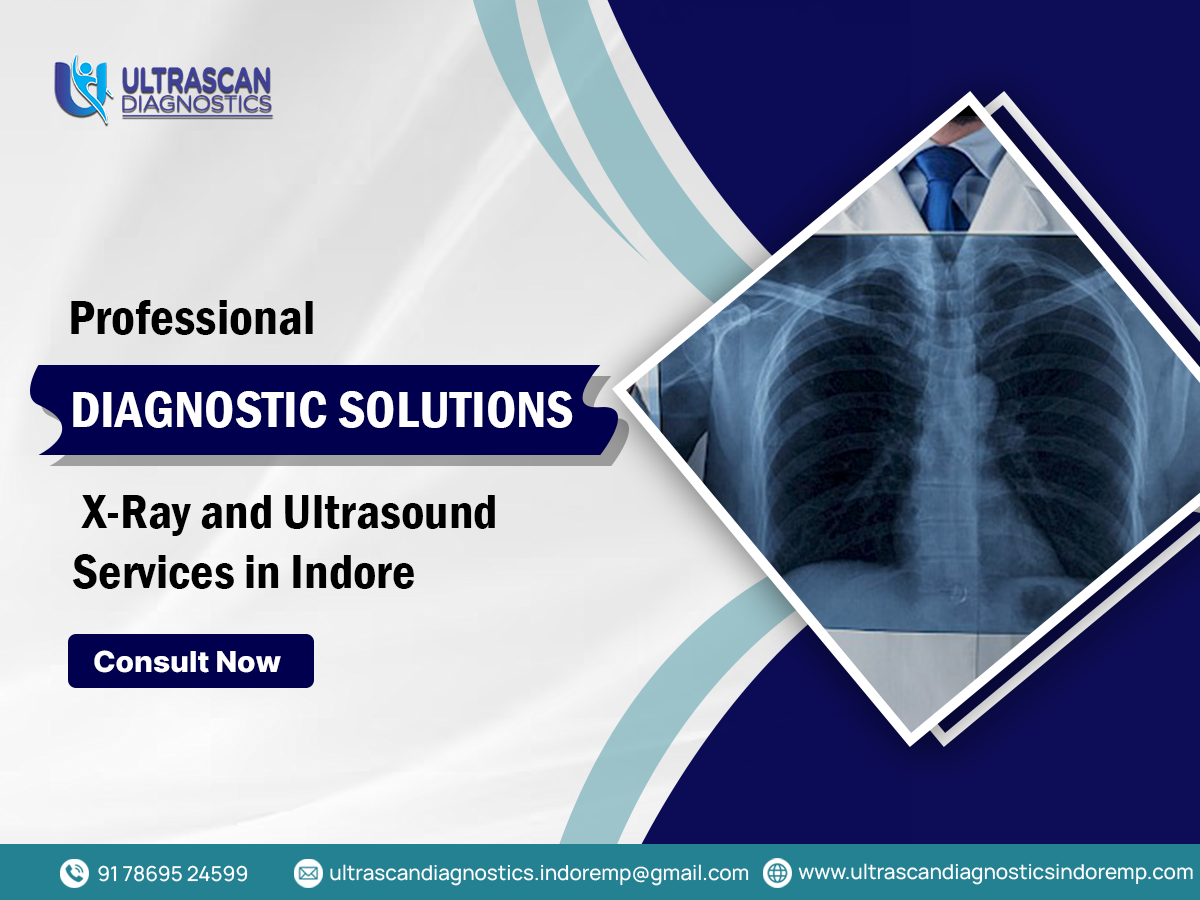 ULTRASCAN DIAGNOSTICS

Professional

DIAGNOSTIC SOLUTIONS

X-Ray and Ultrasound Services in Indore

Consult Now

91 78695 24599 ultrascandiagnostics.indoremp@gmail.com www.ultrascandiagnosticsindoremp.com